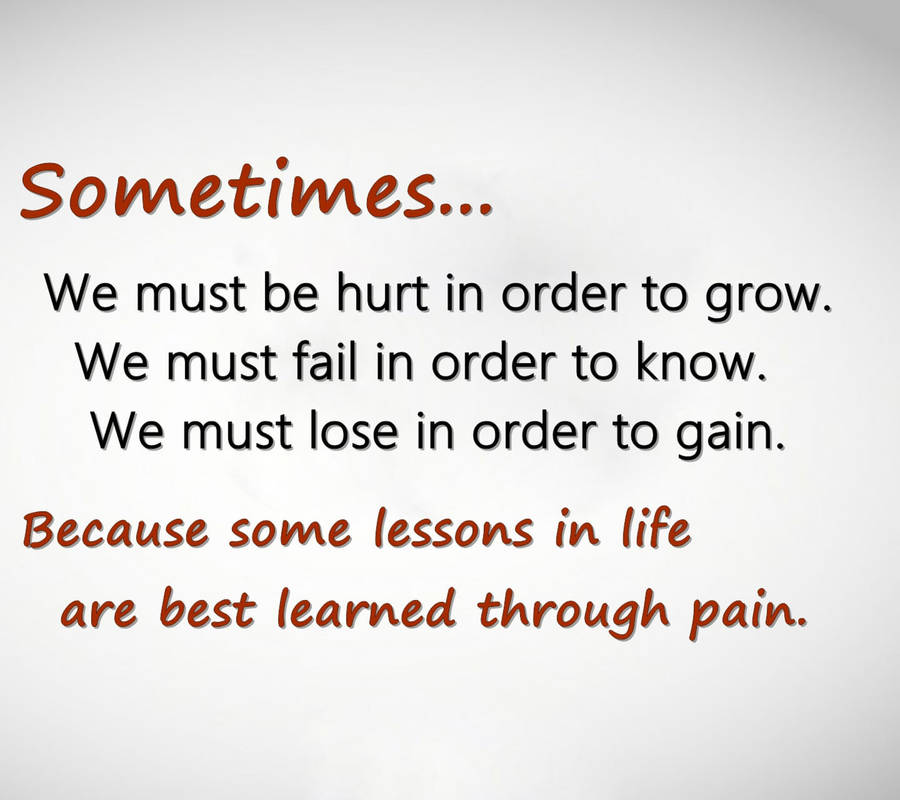 Sometimes...

We must be hurt in order to grow.
We must fail in order to know.
We must lose in order to gain.

Because some lessons in life are best learned through pain.